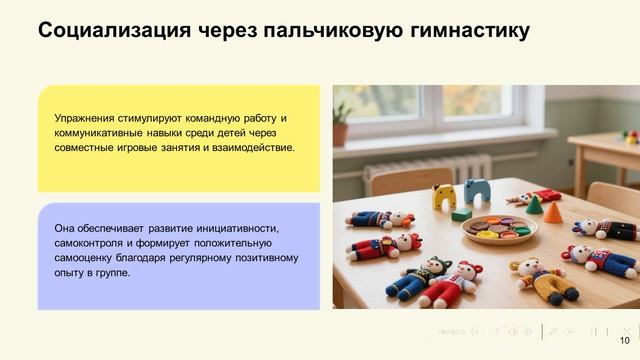 Социализация через пальчиковую гимнастику

Упражнения стимулируют командную работу и коммуникативные навыки среди детей через совместные игровые занятия и взаимодействие.

Она обеспечивает развитие инициативности, самоконтроля и формирует положительную самооценку благодаря регулярному позитивному опыту в группе.

10